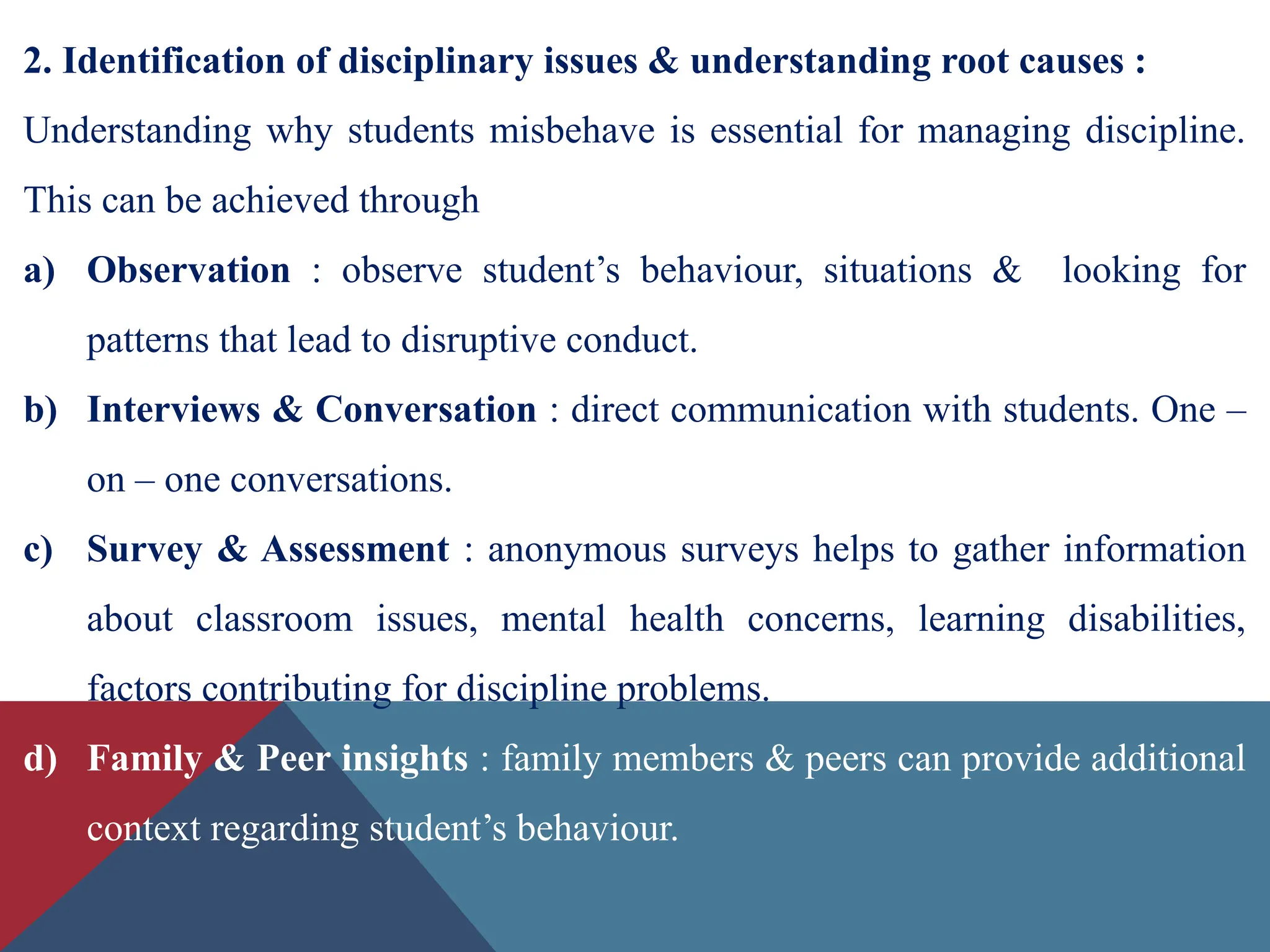 2. Identification of disciplinary issues & understanding root causes :

Understanding why students misbehave is essential for managing discipline. This can be achieved through

a) Observation : observe student’s behaviour, situations & looking for patterns that lead to disruptive conduct.

b) Interviews & Conversation : direct communication with students. One – on – one conversations.

c) Survey & Assessment : anonymous surveys helps to gather information about classroom issues, mental health concerns, learning disabilities, factors contributing for discipline problems.

d) Family & Peer insights : family members & peers can provide additional context regarding student’s behaviour.